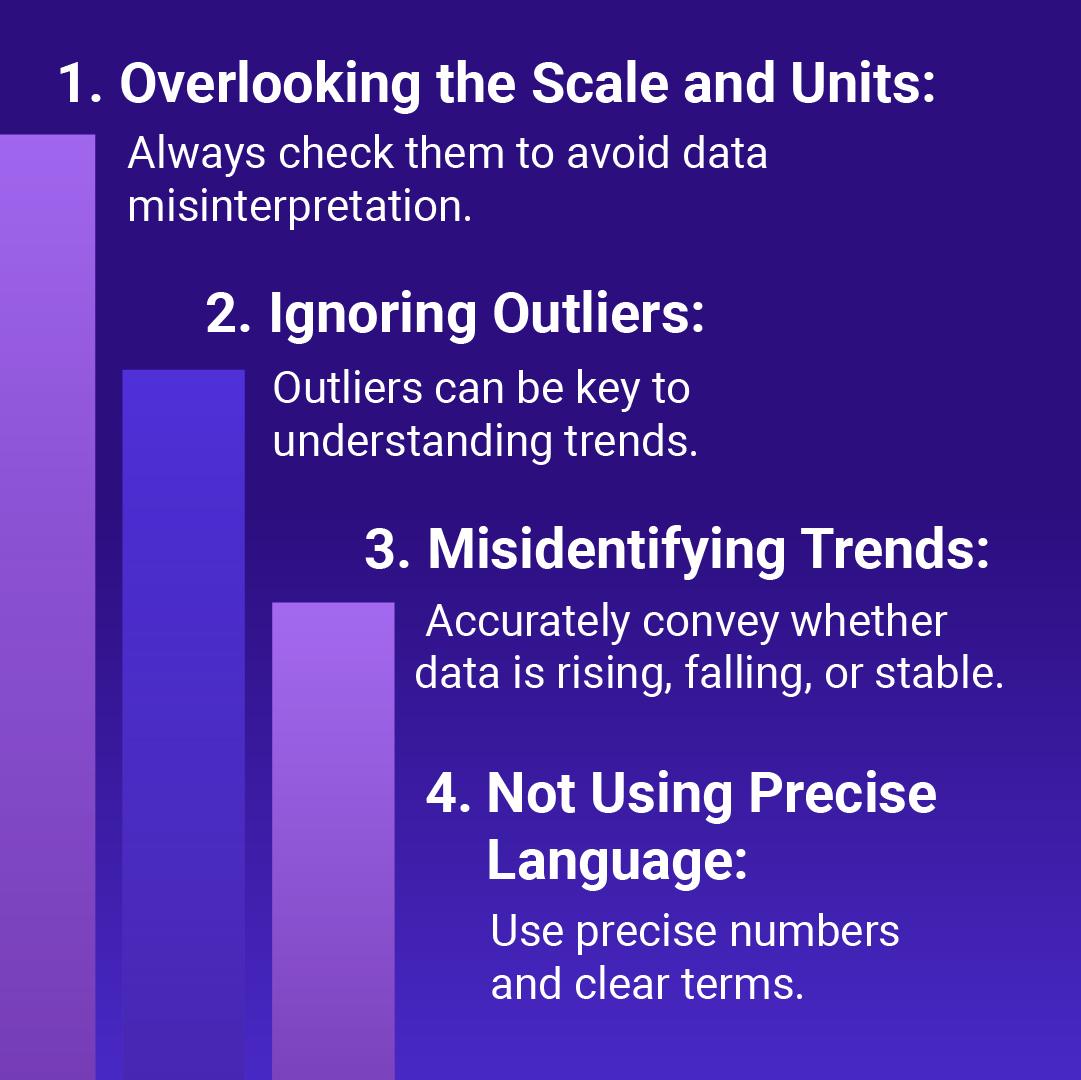 1. Overlooking the Scale and Units:

Always check them to avoid data misinterpretation.

2. Ignoring Outliers:

Outliers can be key to understanding trends.

3. Misidentifying Trends:

Accurately convey whether data is rising, falling, or stable.

4. Not Using Precise Language:

Use precise numbers and clear terms.